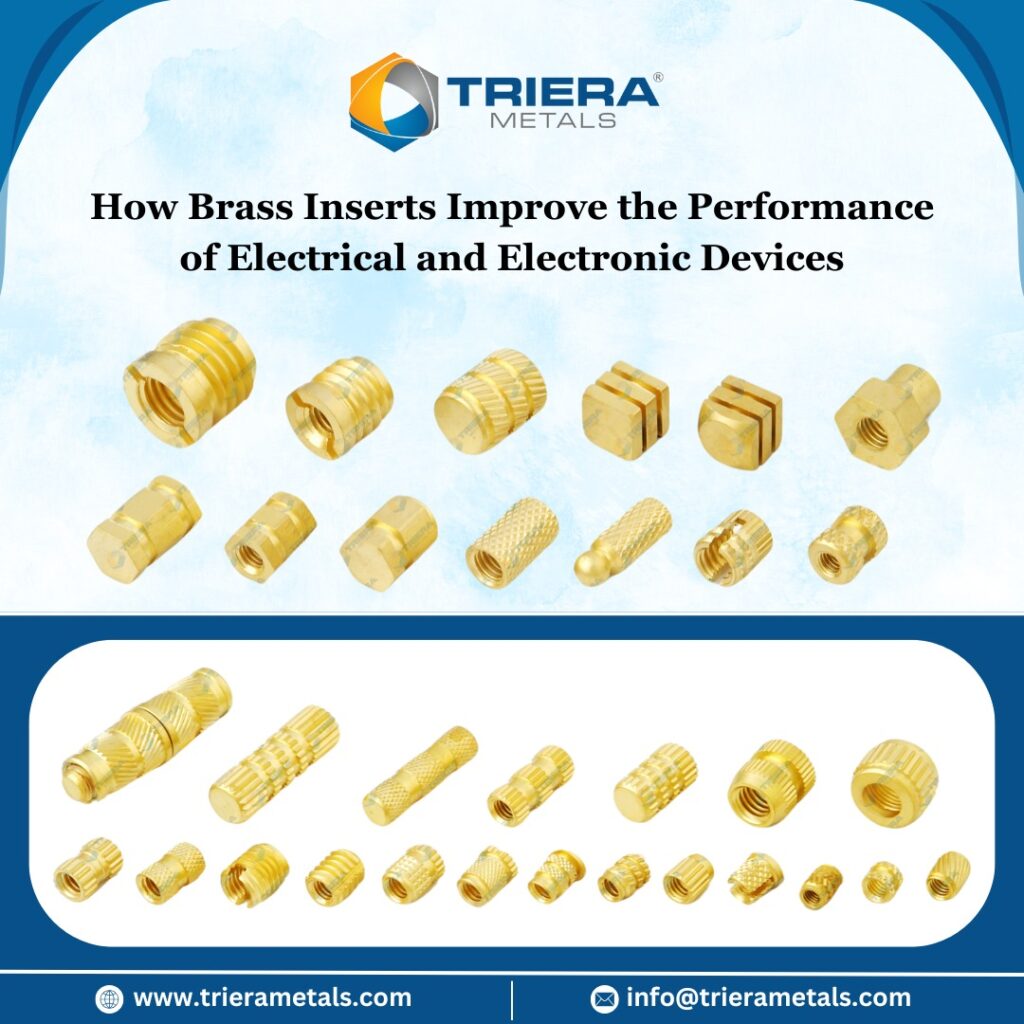 TRIERA®
METALS

How Brass Inserts Improve the Performance of Electrical and Electronic Devices

www.trierametals.com

info@trierametals.com